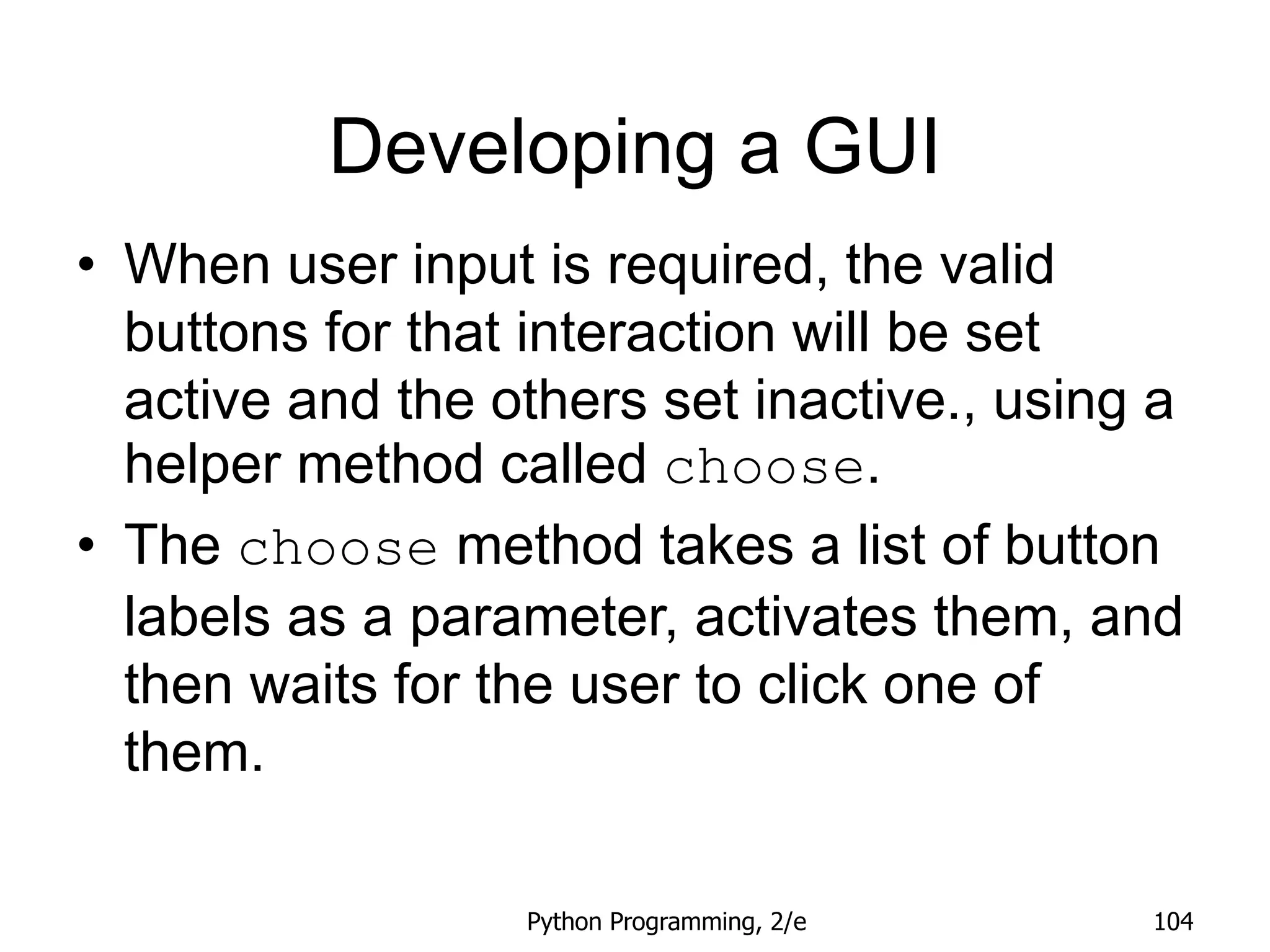 Developing a GUI

• When user input is required, the valid buttons for that interaction will be set active and the others set inactive., using a helper method called choose.
• The choose method takes a list of button labels as a parameter, activates them, and then waits for the user to click one of them.

Python Programming, 2/e

104